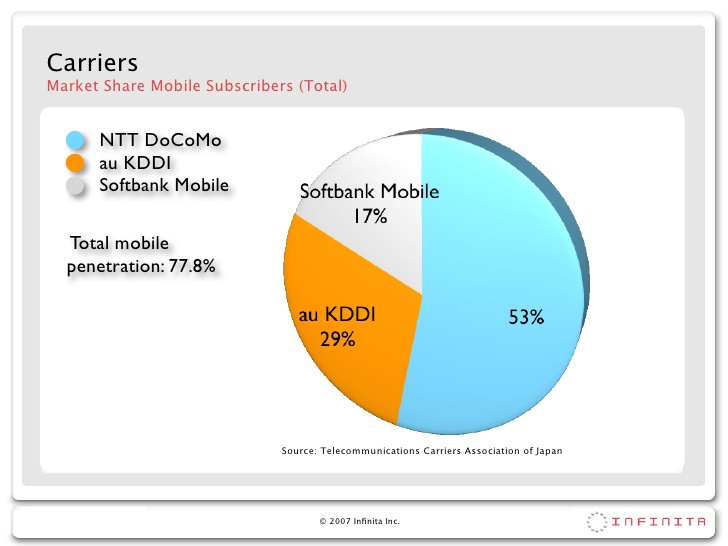 Carriers
Market Share Mobile Subscribers (Total)

NTT DoCoMo
au KDDI
Softbank Mobile

Total mobile penetration: 77.8%

Softbank Mobile 17%

au KDDI 29%

53%

Source: Telecommunications Carriers Association of Japan

© 2007 Infinita Inc.

INFINITA